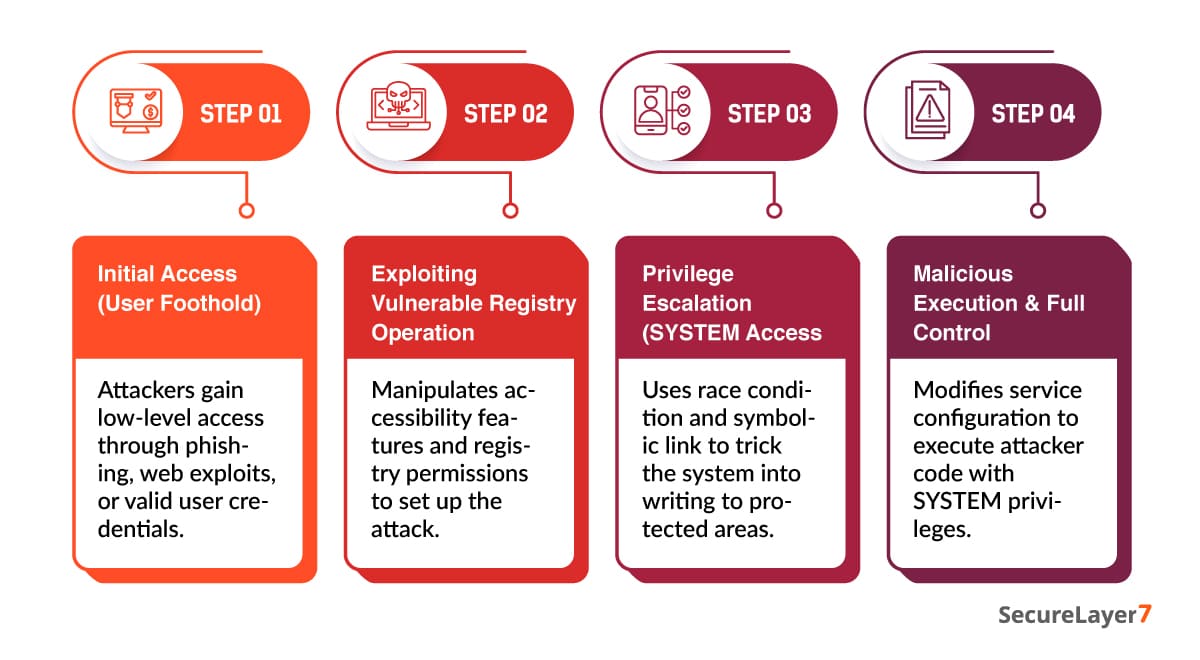 STEP 01

Initial Access (User Foothold)

Attackers gain low-level access through phishing, web exploits, or valid user credentials.

STEP 02

Exploiting Vulnerable Registry Operation

Manipulates accessibility features and registry permissions to set up the attack.

STEP 03

Privilege Escalation (SYSTEM Access

Uses race condition and symbolic link to trick the system into writing to protected areas.

STEP 04

Malicious Execution & Full Control

Modifies service configuration to execute attacker code with SYSTEM privileges.

SecureLayer7